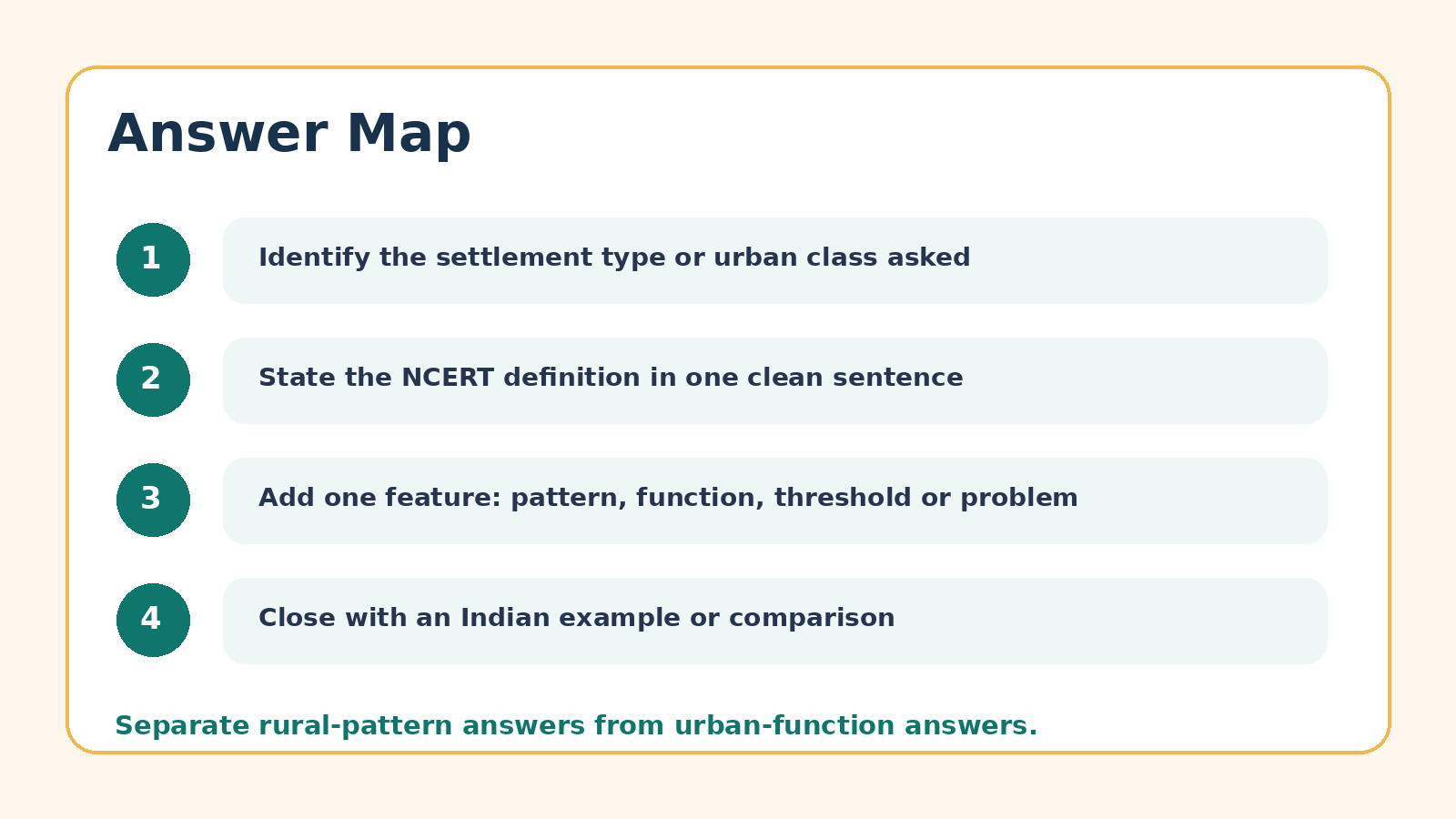 Answer Map

1 Identify the settlement type or urban class asked

2 State the NCERT definition in one clean sentence

3 Add one feature: pattern, function, threshold or problem

4 Close with an Indian example or comparison

Separate rural-pattern answers from urban-function answers.